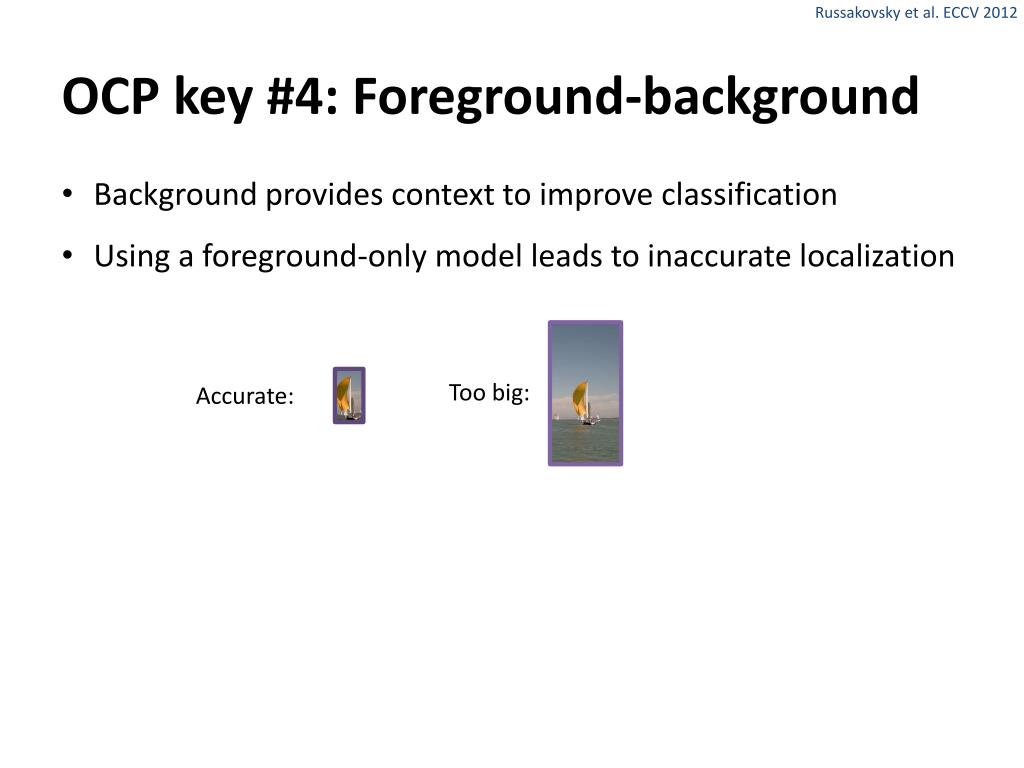 Russakovsky et al. ECCV 2012

OCP key #4: Foreground-background

• Background provides context to improve classification
• Using a foreground-only model leads to inaccurate localization

Accurate:

Too big: